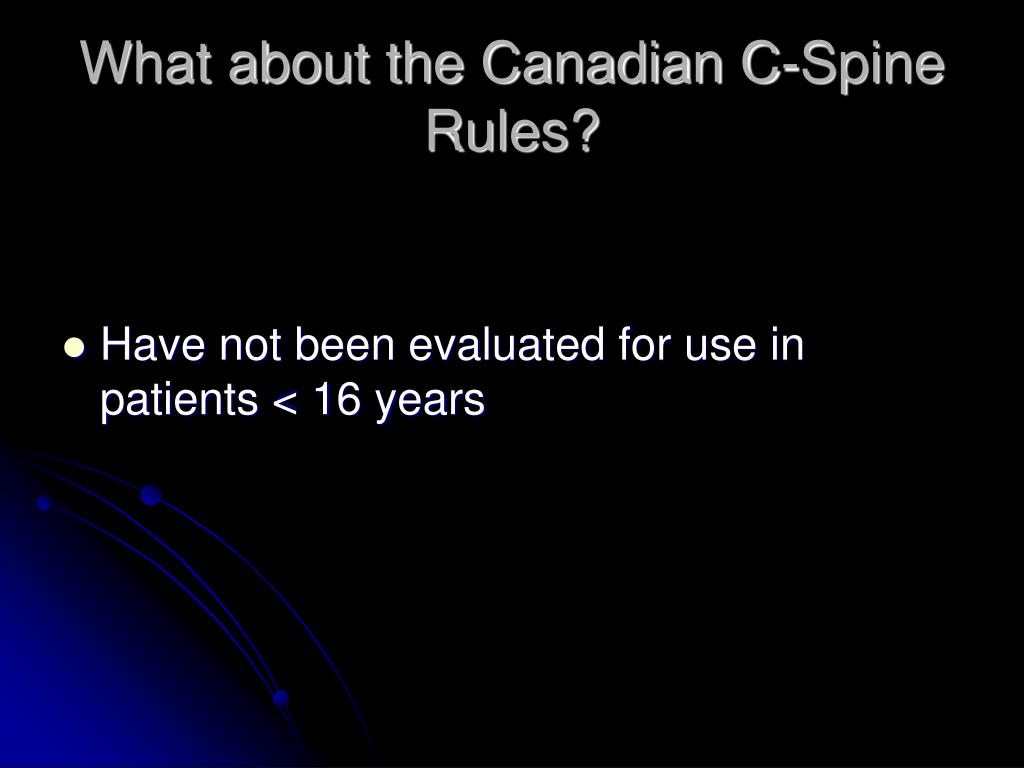 What about the Canadian C-Spine Rules?

- Have not been evaluated for use in patients < 16 years